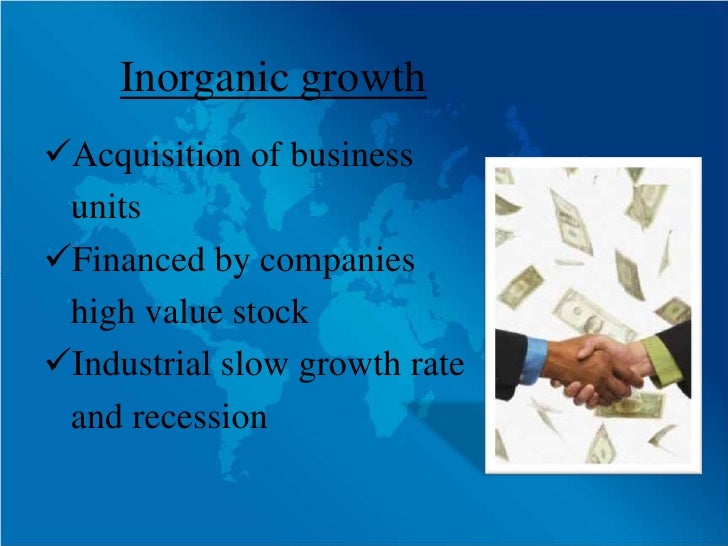 Inorganic growth

✓Acquisition of business units

✓Financed by companies high value stock

✓Industrial slow growth rate and recession